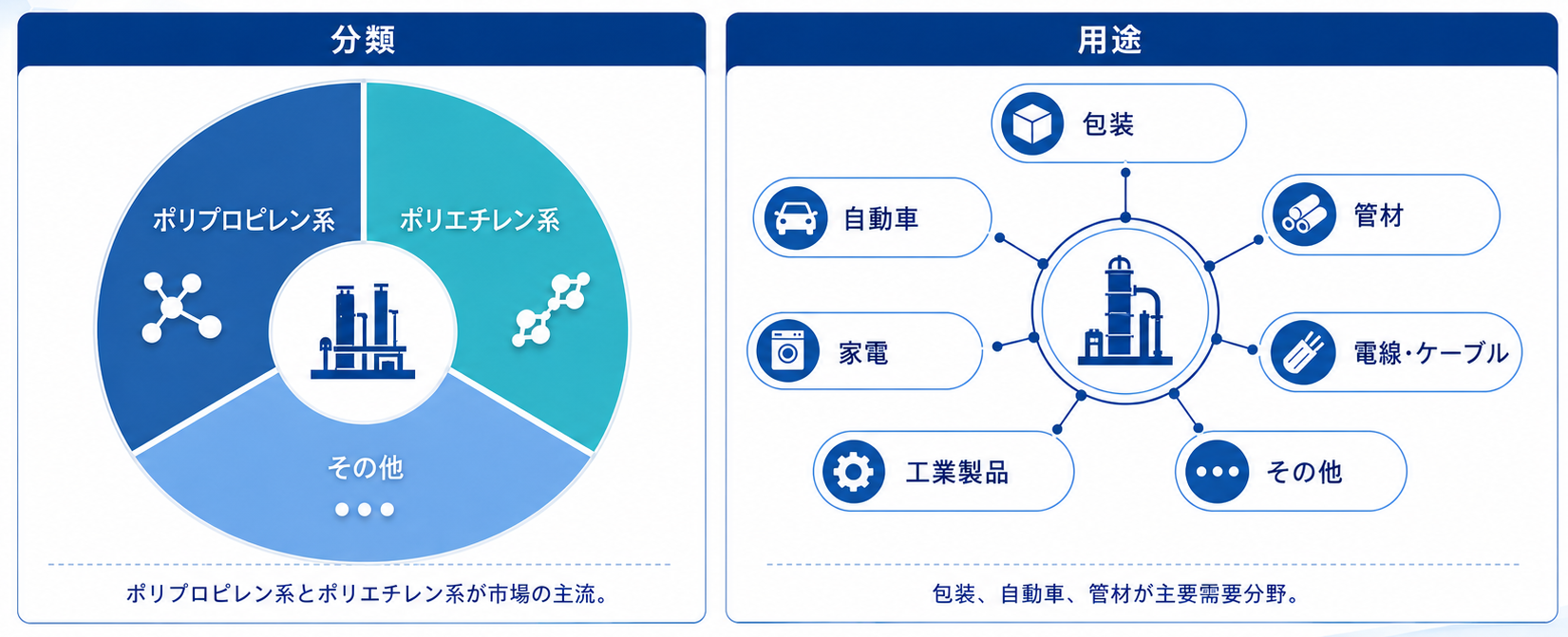 分類

ポリプロピレン系

ポリエチレン系

その他

ポリプロピレン系とポリエチレン系が市場の主流。

用途

包装

自動車

管材

家電

電線・ケーブル

工業製品

その他

包装、自動車、管材が主要需要分野。